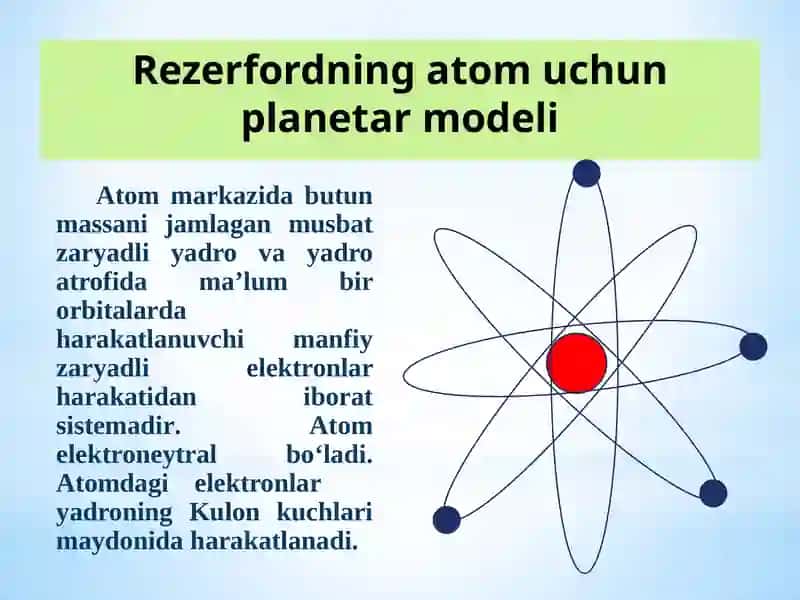 Rezerfordning atom uchun planetar modeli

Atom markazida butun massani jamlagan musbat zaryadli yadro va yadro atrofida ma’lum bir orbitalarda harakatlanuvchi manfiy zaryadli elektronlar harakatidan iborat sistemadir. Atom elektroneytral bo‘ladi. Atomdagi elektronlar yadroning Kulon kuchlari maydonida harakatlanadi.